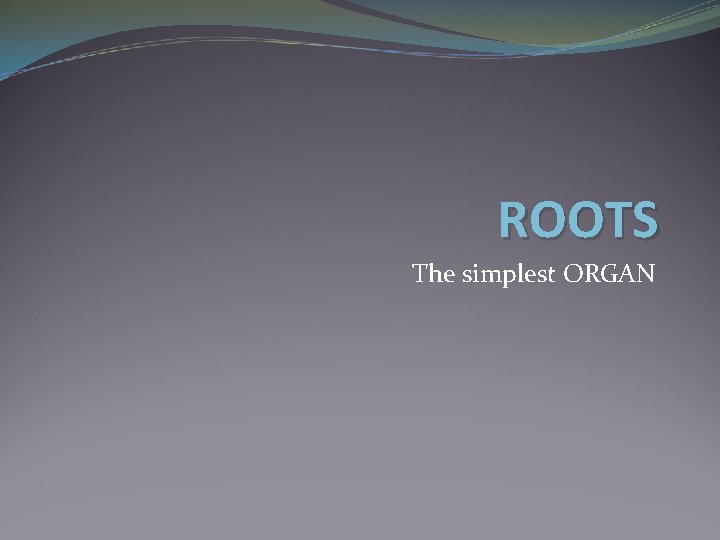 ROOTS

The simplest ORGAN